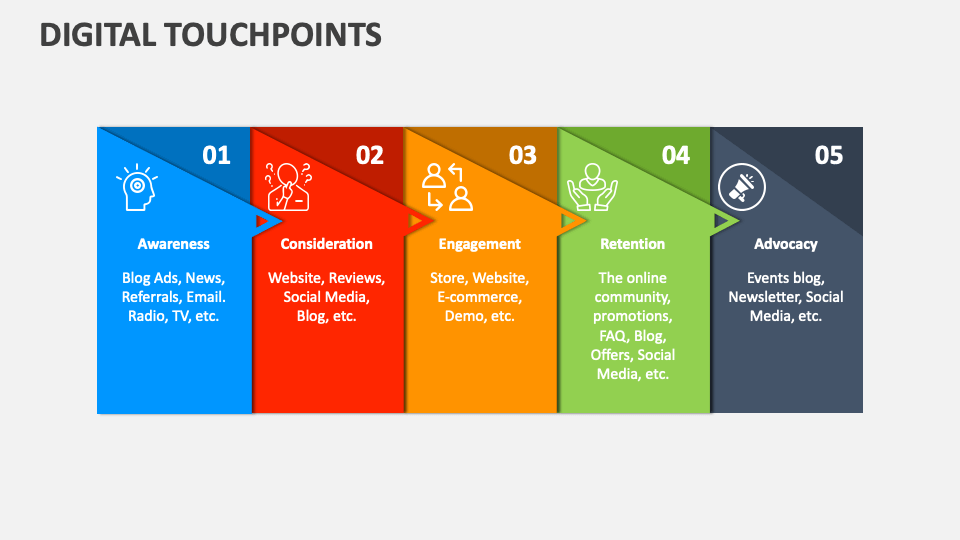 DIGITAL TOUCHPOINTS

01

Awareness

Blog Ads, News, Referrals, Email. Radio, TV, etc.

02

Consideration

Website, Reviews, Social Media, Blog, etc.

03

Engagement

Store, Website, E-commerce, Demo, etc.

04

Retention

The online community, promotions, FAQ, Blog, Offers, Social Media, etc.

05

Advocacy

Events blog, Newsletter, Social Media, etc.